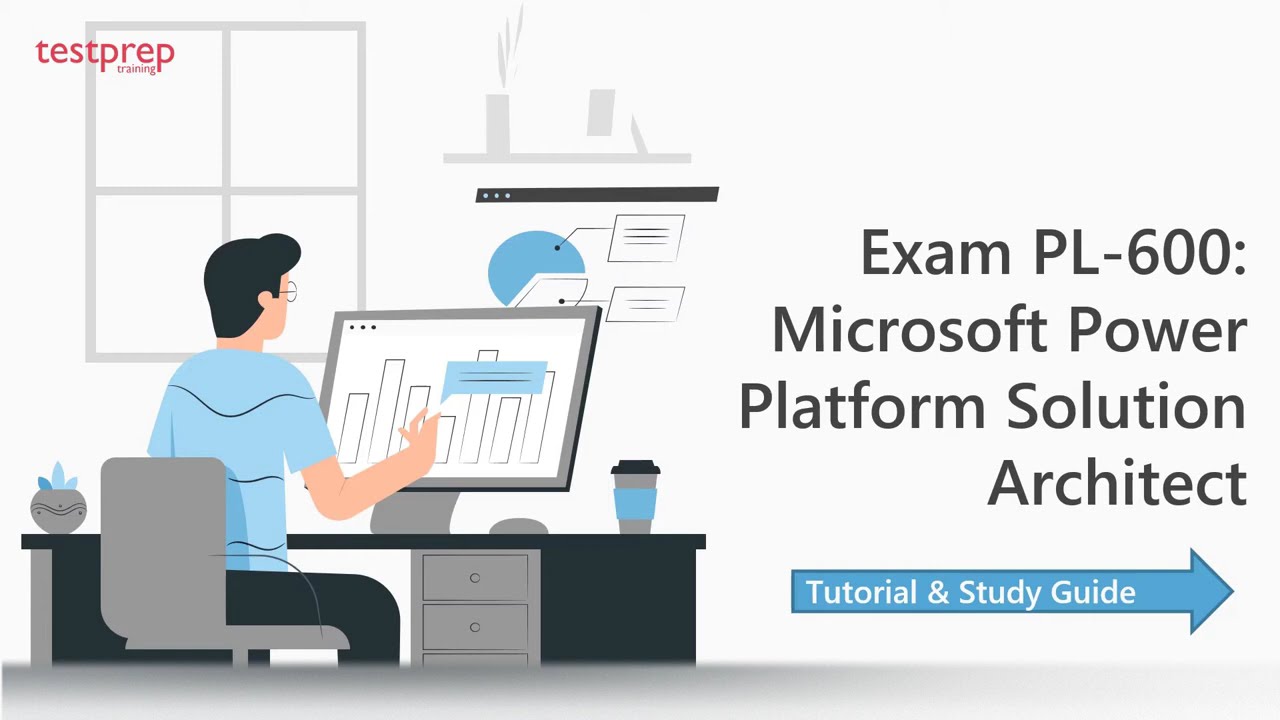 testprep
training

Exam PL-600: Microsoft Power Platform Solution Architect

Tutorial & Study Guide